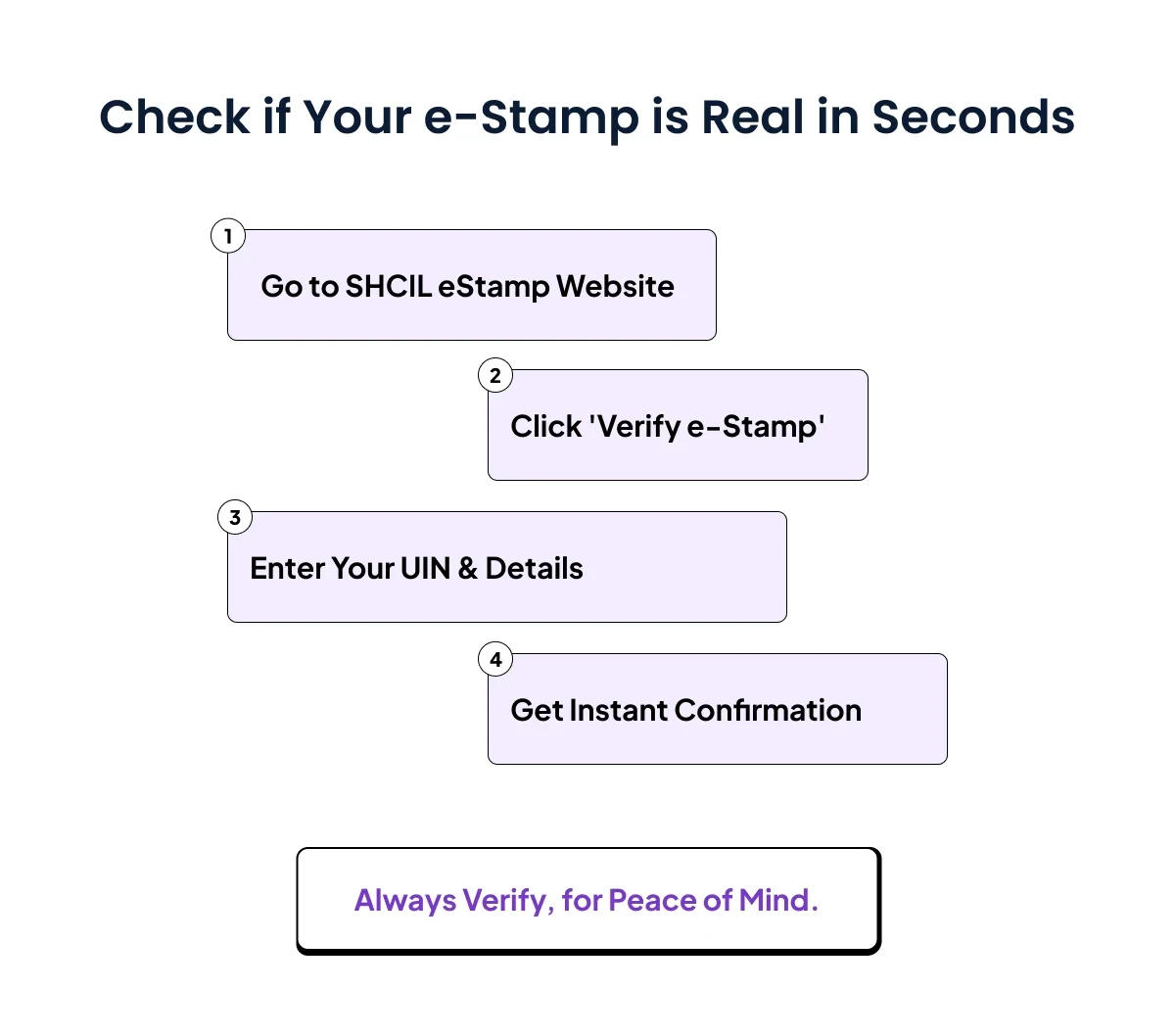 Check if Your e-Stamp is Real in Seconds

1
Go to SHCIL eStamp Website

2
Click 'Verify e-Stamp'

3
Enter Your UIN & Details

4
Get Instant Confirmation

Always Verify, for Peace of Mind.